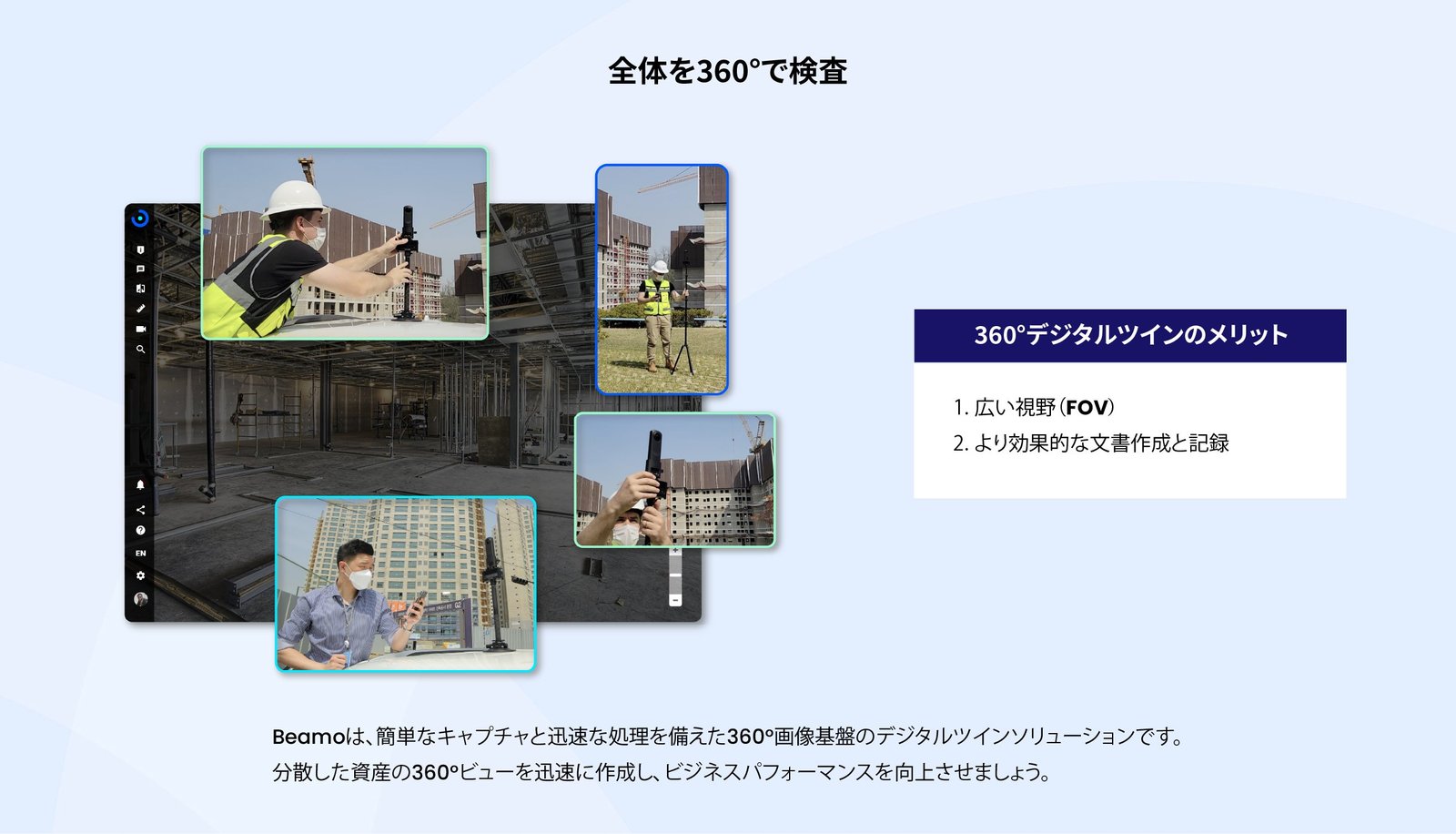 全体を360°で検査

EN

360°デジタルツインのメリット

1. 広い視野（FOV）
2. より効果的な文書作成と記録

Beamoは、簡単なキャプチャと迅速な処理を備えた360°画像基盤のデジタルツインソリューションです。
分散した資産の360°ビューを迅速に作成し、ビジネスパフォーマンスを向上させましょう。